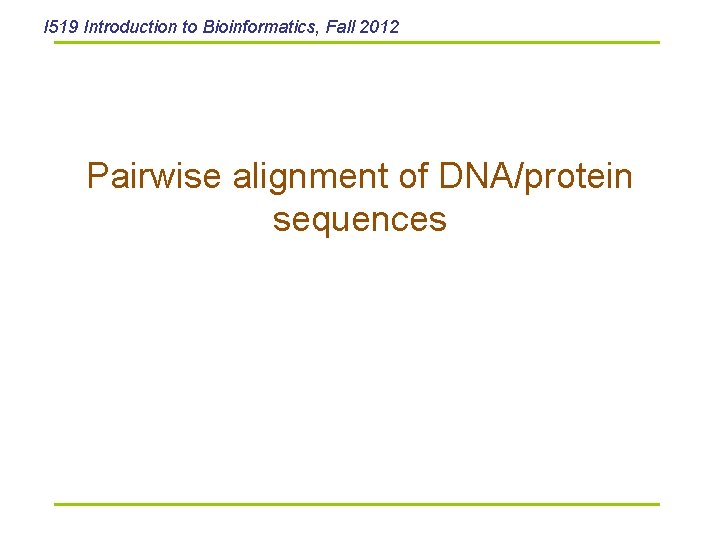 I519 Introduction to Bioinformatics, Fall 2012

Pairwise alignment of DNA/protein sequences